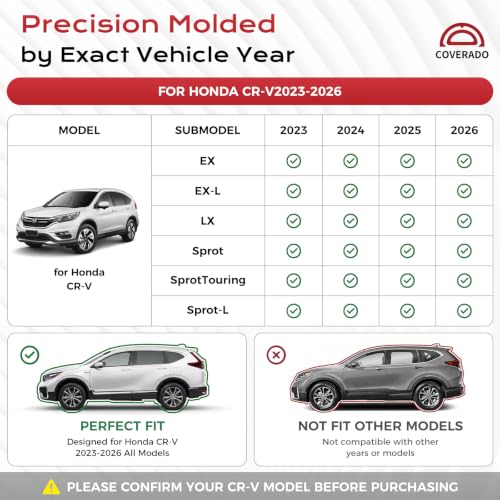 Precision Molded
by Exact Vehicle Year

COVERADO

FOR HONDA CR-V2023-2026

| MODEL | SUBMODEL | 2023 | 2024 | 2025 | 2026 |
|---|---|---|---|---|---|
| for Honda CR-V | EX | ✓ | ✓ | ✓ | ✓ |
| | EX-L | ✓ | ✓ | ✓ | ✓ |
| | LX | ✓ | ✓ | ✓ | ✓ |
| | Sprot | ✓ | ✓ | ✓ | ✓ |
| | SprotTouring | ✓ | ✓ | ✓ | ✓ |
| | Sprot-L | ✓ | ✓ | ✓ | ✓ |

PERFECT FIT
Designed for Honda CR-V 2023-2026 All Models

NOT FIT OTHER MODELS
Not compatible with other years or models

PLEASE CONFIRM YOUR CR-V MODEL BEFORE PURCHASING